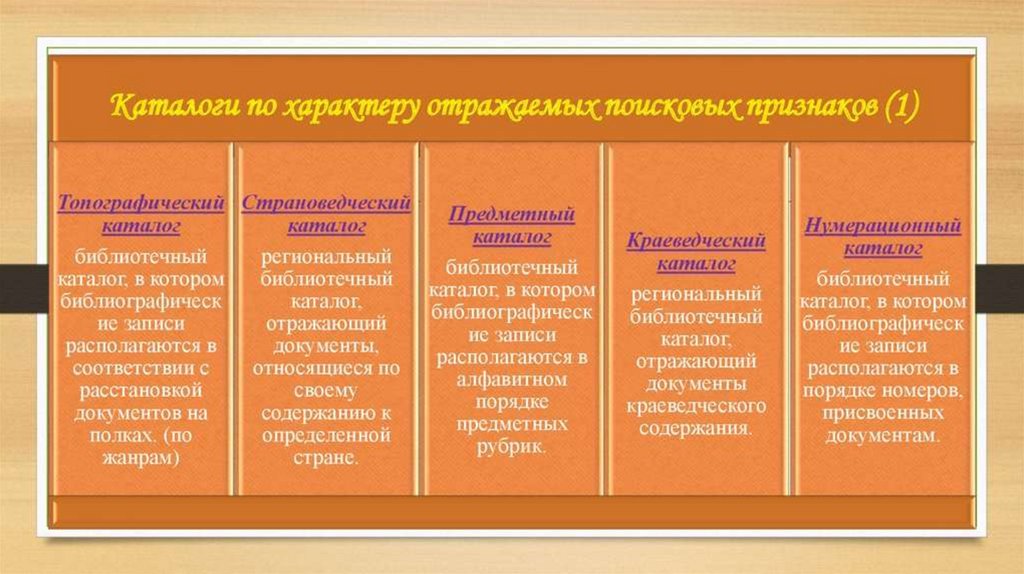 Каталоги по характеру отражаемых поисковых признаков (1)

Топографический каталог
библиотечный каталог, в котором библиографические записи располагаются в соответствии с расстановкой документов на полках. (по жанрам)

Страноведческий каталог
региональный библиотечный каталог, отражающий документы, относящиеся по своему содержанию к определенной стране.

Предметный каталог
библиотечный каталог, в котором библиографические записи располагаются в алфавитном порядке предметных рубрик.

Краеведческий каталог
региональный библиотечный каталог, отражающий документы краеведческого содержания.

Нумерационный каталог
библиотечный каталог, в котором библиографические записи располагаются в порядке номеров, присвоенных документам.